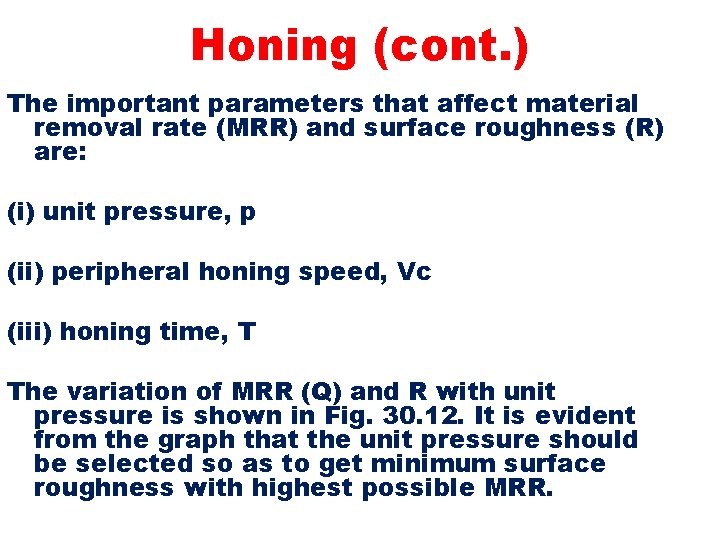 Honing (cont.)

The important parameters that affect material removal rate (MRR) and surface roughness (R) are:

(i) unit pressure, p

(ii) peripheral honing speed, Vc

(iii) honing time, T

The variation of MRR (Q) and R with unit pressure is shown in Fig. 30.12. It is evident from the graph that the unit pressure should be selected so as to get minimum surface roughness with highest possible MRR.